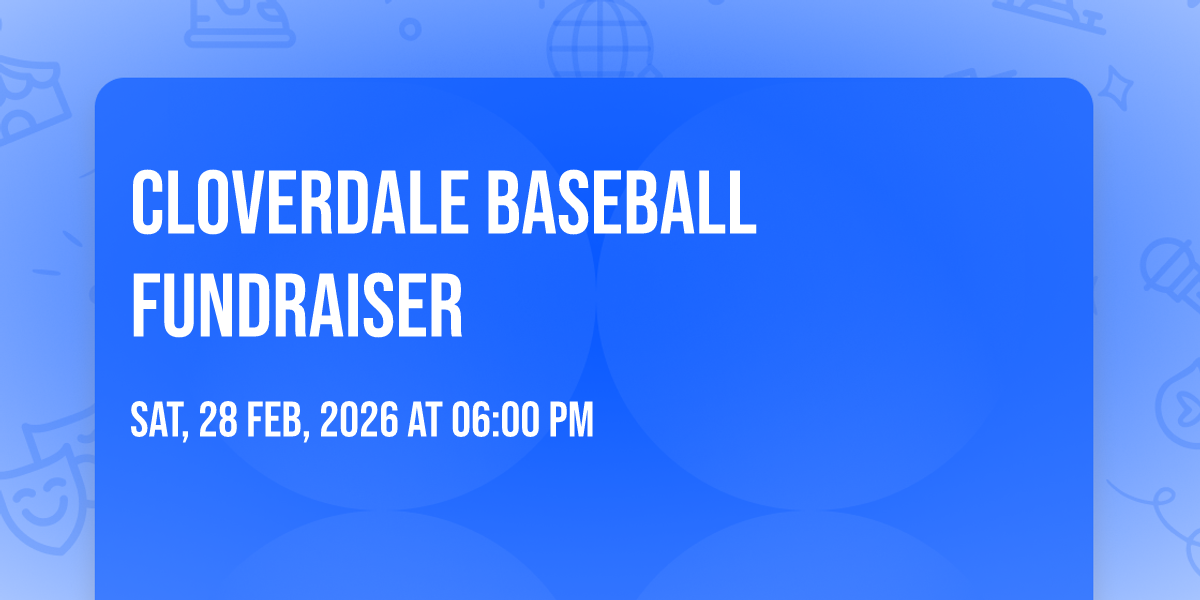 CLOVERDALE BASEBALL FUNDRAISER

SAT, 28 FEB, 2026 AT 06:00 PM